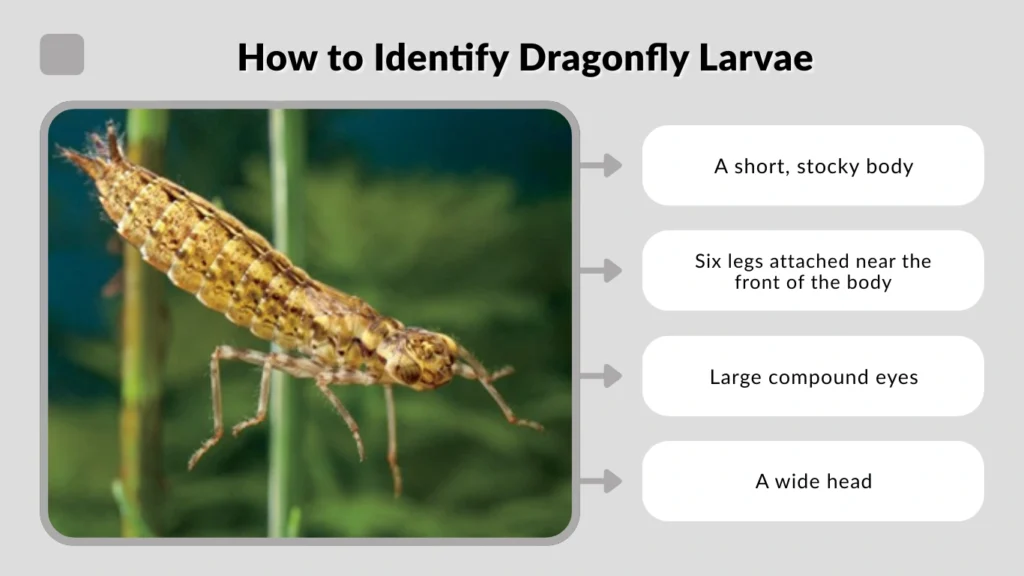 How to Identify Dragonfly Larvae

A short, stocky body

Six legs attached near the front of the body

Large compound eyes

A wide head